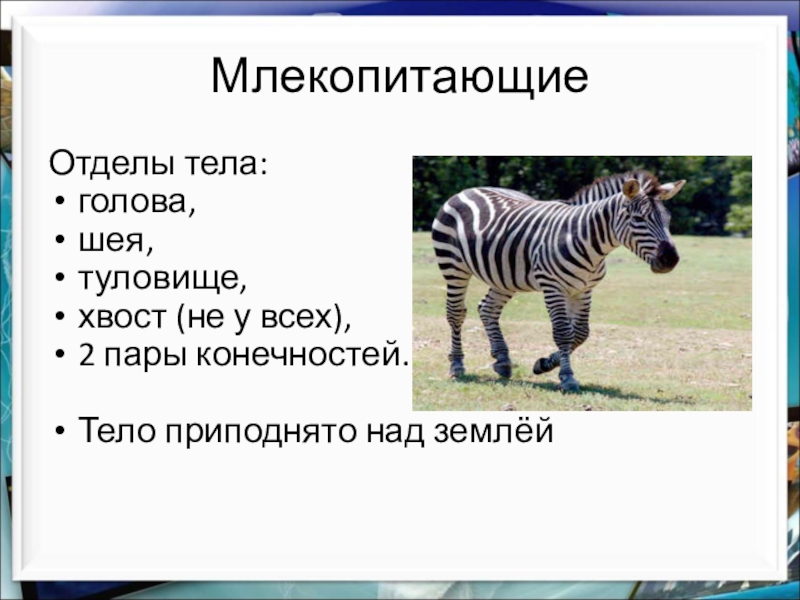 Млекопитающие

Отделы тела:
• голова,
• шея,
• туловище,
• хвост (не у всех),
• 2 пары конечностей.

• Тело приподнято над землёй